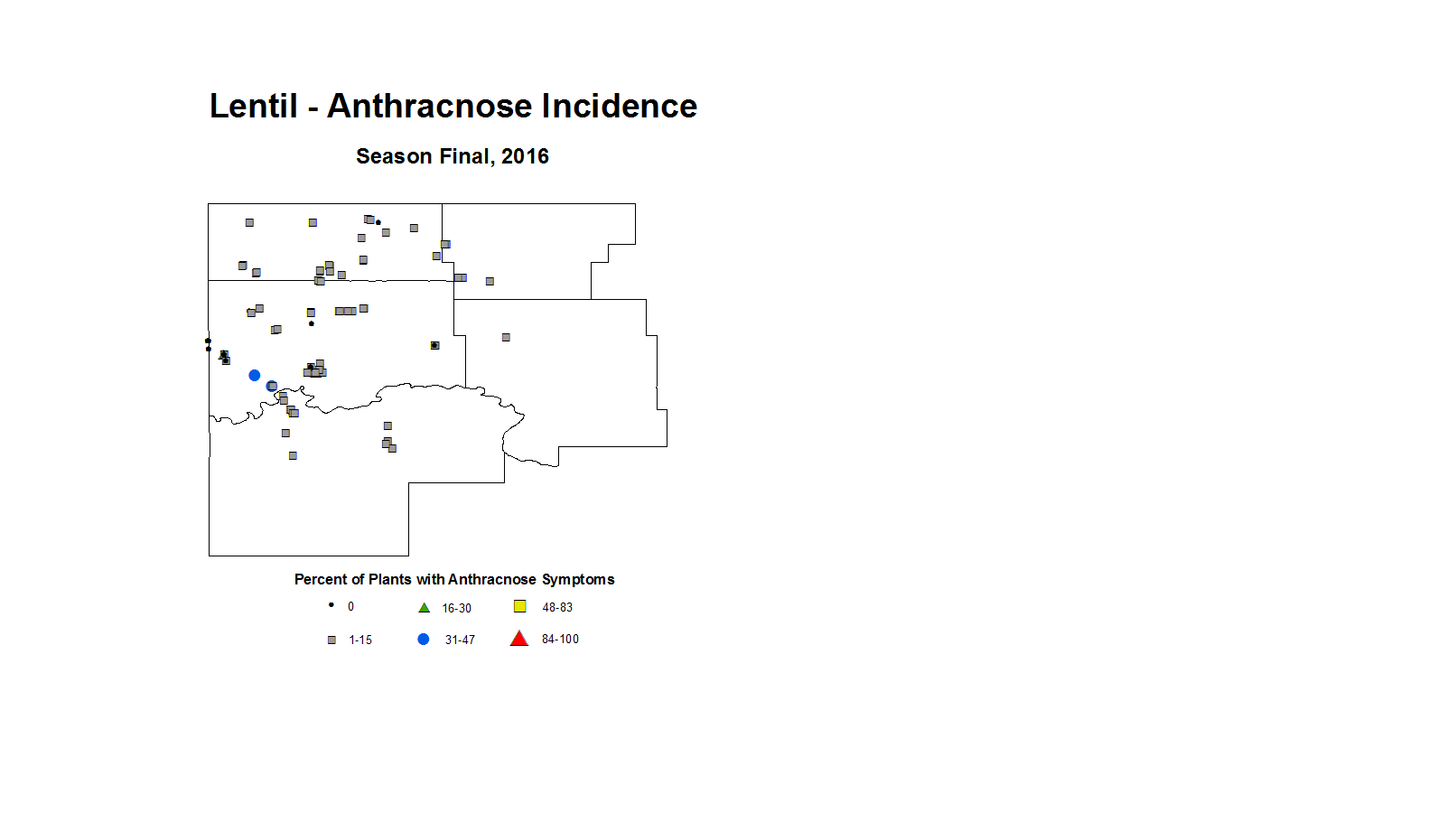 Lentil - Anthracnose Incidence

Season Final, 2016

Percent of Plants with Anthracnose Symptoms

0
16-30
48-83
1-15
31-47
84-100